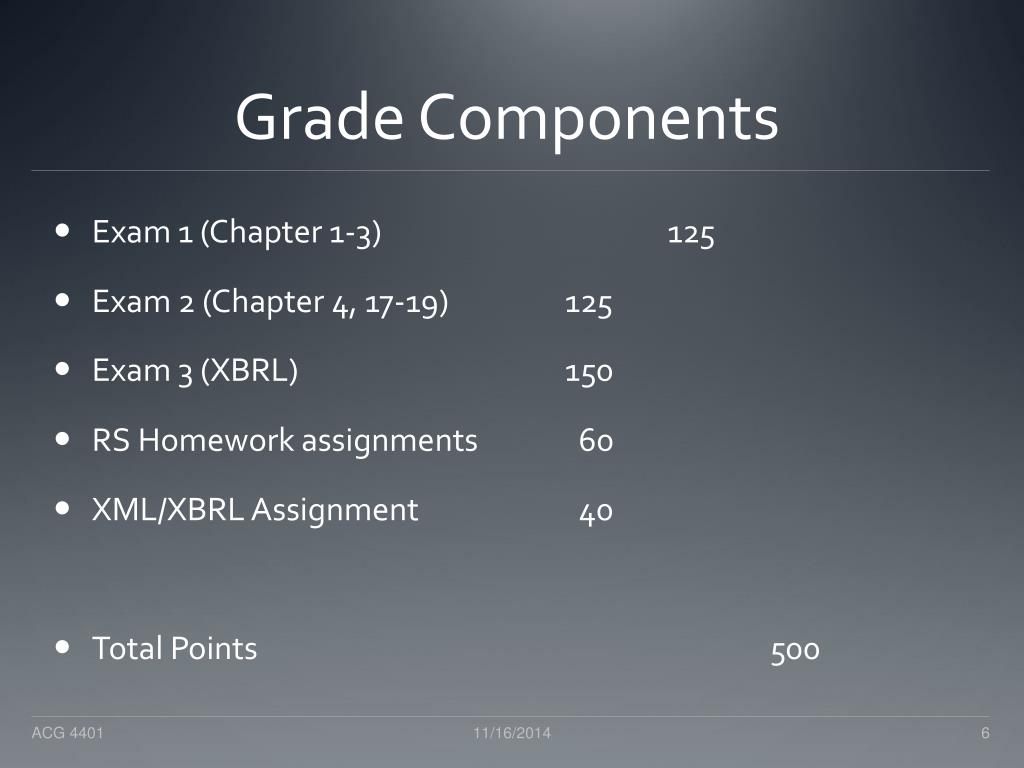 Grade Components

- Exam 1 (Chapter 1-3) 125
- Exam 2 (Chapter 4, 17-19) 125
- Exam 3 (XBRL) 150
- RS Homework assignments 60
- XML/XBRL Assignment 40

- Total Points 500

ACG 4401 11/16/2014 6